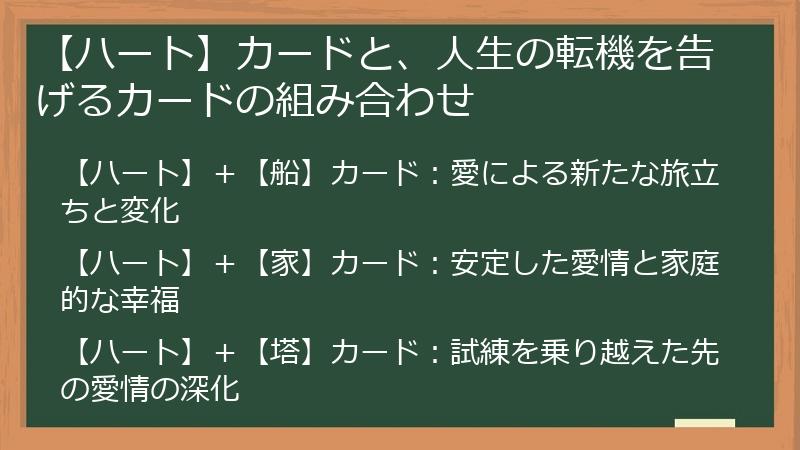 【ハート】カードと、人生の転機を告げるカードの組み合わせ

【ハート】+【船】カード：愛による新たな旅立ちと変化

【ハート】+【家】カード：安定した愛情と家庭的な幸福

【ハート】+【塔】カード：試練を乗り越えた先の愛情の深化